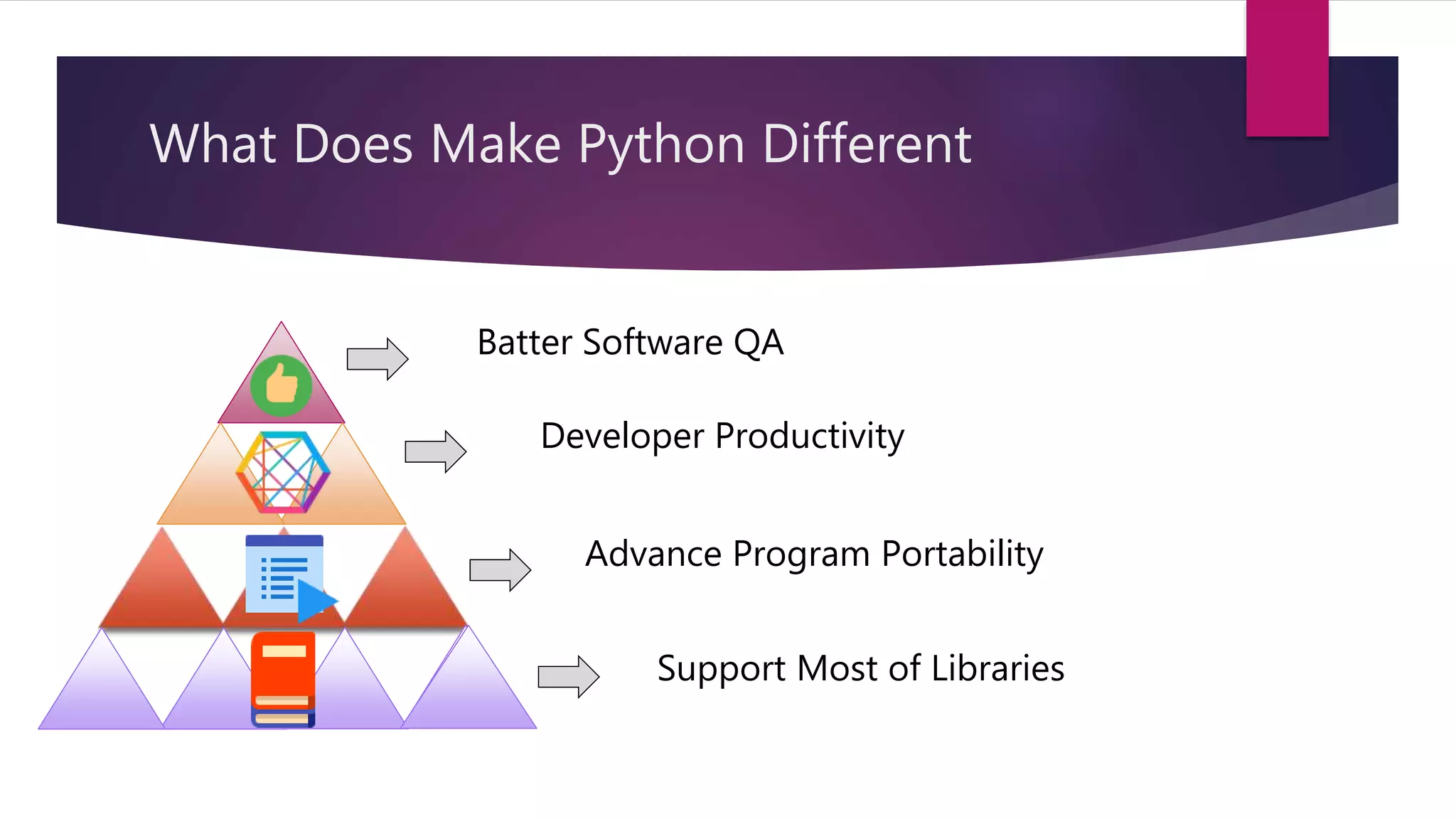 What Does Make Python Different

Batter Software QA

Developer Productivity

Advance Program Portability

Support Most of Libraries